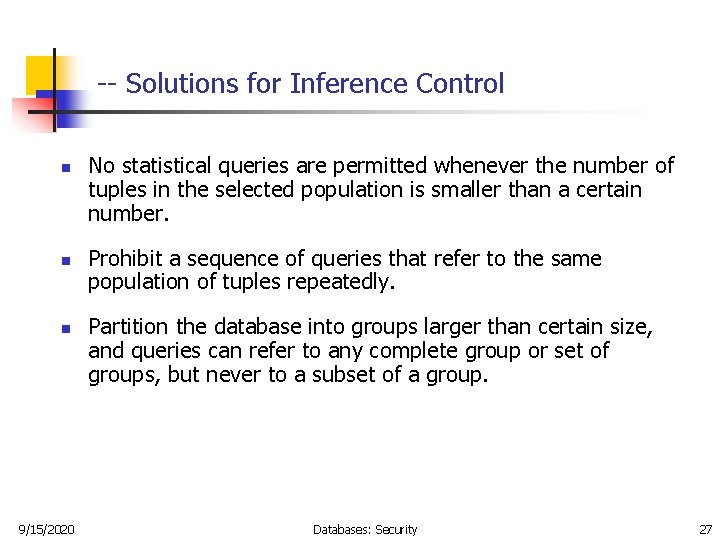 -- Solutions for Inference Control

- No statistical queries are permitted whenever the number of tuples in the selected population is smaller than a certain number.

- Prohibit a sequence of queries that refer to the same population of tuples repeatedly.

- Partition the database into groups larger than certain size, and queries can refer to any complete group or set of groups, but never to a subset of a group.

9/15/2020 Databases: Security 27